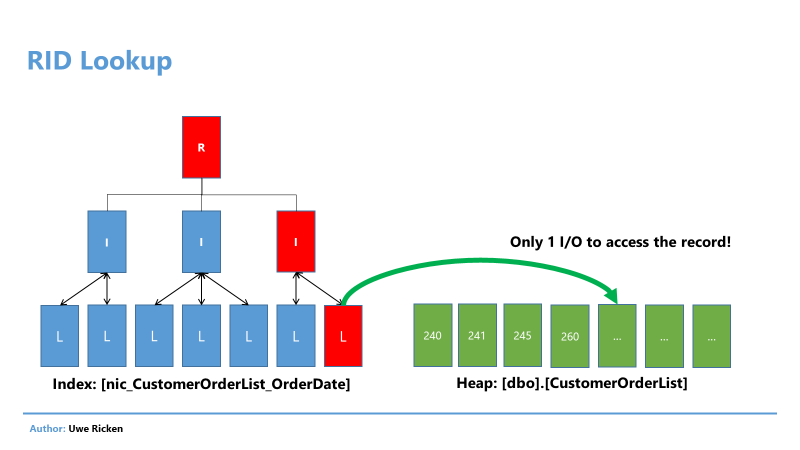 RID Lookup

R

I

I

I

Only 1 I/O to access the record!

L

L

L

L

L

L

L

240

241

245

260

...

...

...

Index: [nic_CustomerOrderList_OrderDate]

Heap: [dbo].[CustomerOrderList]

Author: Uwe Ricken